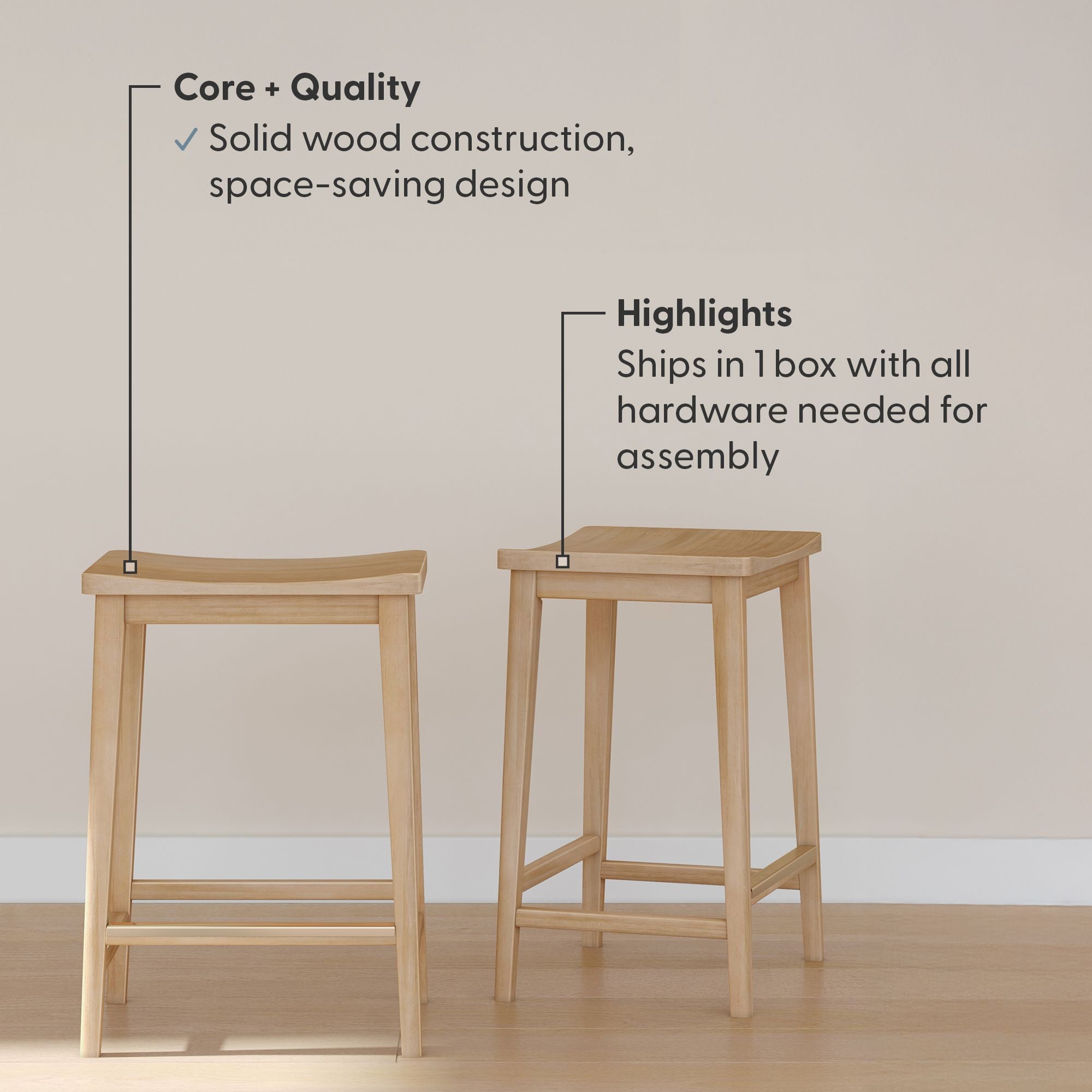 Core + Quality

✓ Solid wood construction, space-saving design

Highlights

Ships in 1 box with all hardware needed for assembly